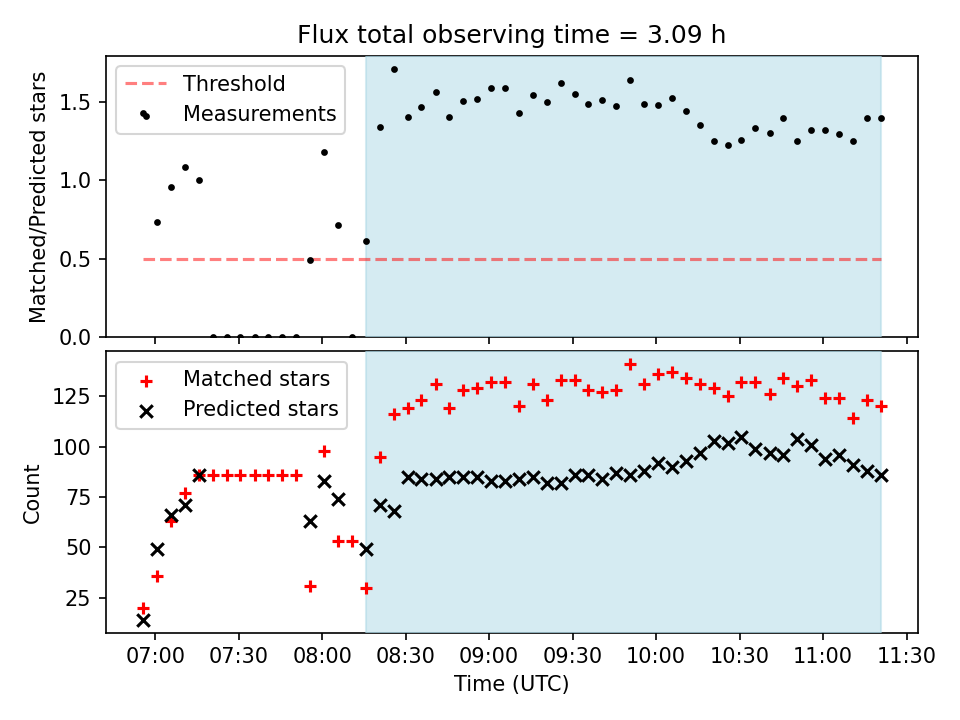 Flux total observing time = 3.09 h

Threshold
Measurements

Matched/Predicted stars

1.5
1.0
0.5
0.0

Matched stars
Predicted stars

Count

125
100
75
50
25

07:00 07:30 08:00 08:30 09:00 09:30 10:00 10:30 11:00 11:30

Time (UTC)